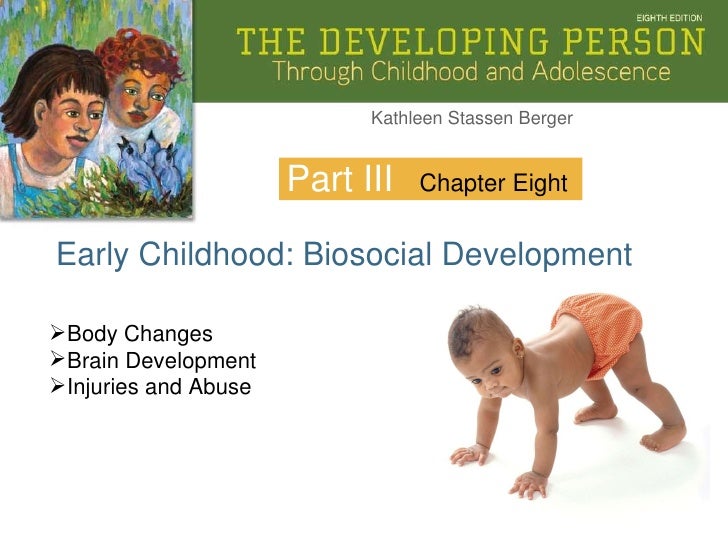 EIGHTH EDITION

THE DEVELOPING PERSON
Through Childhood and Adolescence

Kathleen Stassen Berger

Part III Chapter Eight

Early Childhood: Biosocial Development

➢Body Changes
➢Brain Development
➢Injuries and Abuse